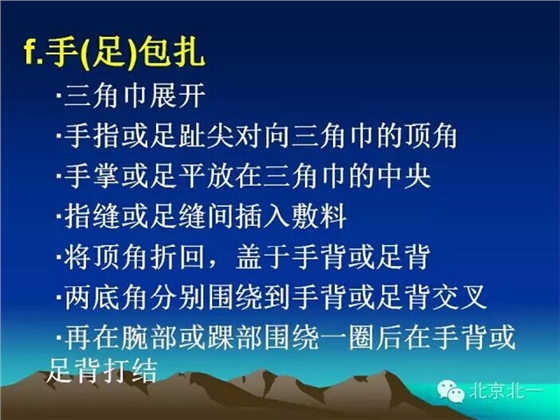 f.手(足)包扎

·三角巾展开

·手指或足趾尖对向三角巾的顶角

·手掌或足平放在三角巾的中央

·指缝或足缝间插入敷料

·将顶角折回，盖于手背或足背

·两底角分别围绕到手背或足背交叉

·再在腕部或踝部围绕一圈后在手背或足背打结

北京北一